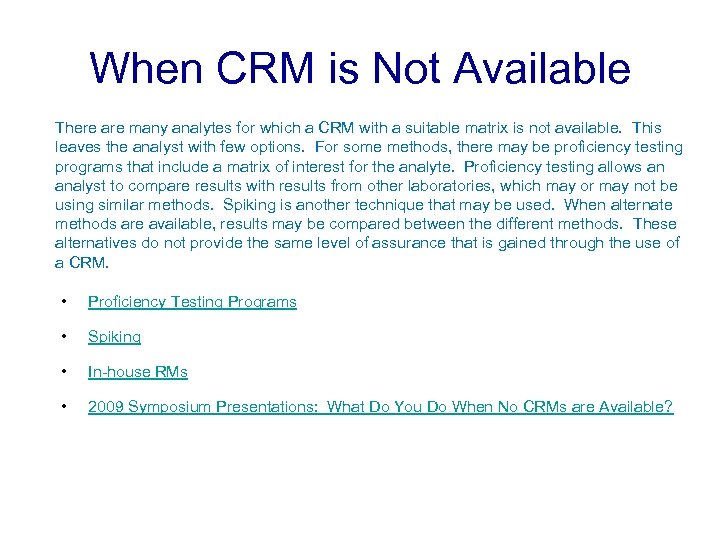 When CRM is Not Available

There are many analytes for which a CRM with a suitable matrix is not available. This leaves the analyst with few options. For some methods, there may be proficiency testing programs that include a matrix of interest for the analyte. Proficiency testing allows an analyst to compare results with results from other laboratories, which may or may not be using similar methods. Spiking is another technique that may be used. When alternate methods are available, results may be compared between the different methods. These alternatives do not provide the same level of assurance that is gained through the use of a CRM.

• Proficiency Testing Programs

• Spiking

• In-house RMs

• 2009 Symposium Presentations: What Do You Do When No CRMs are Available?